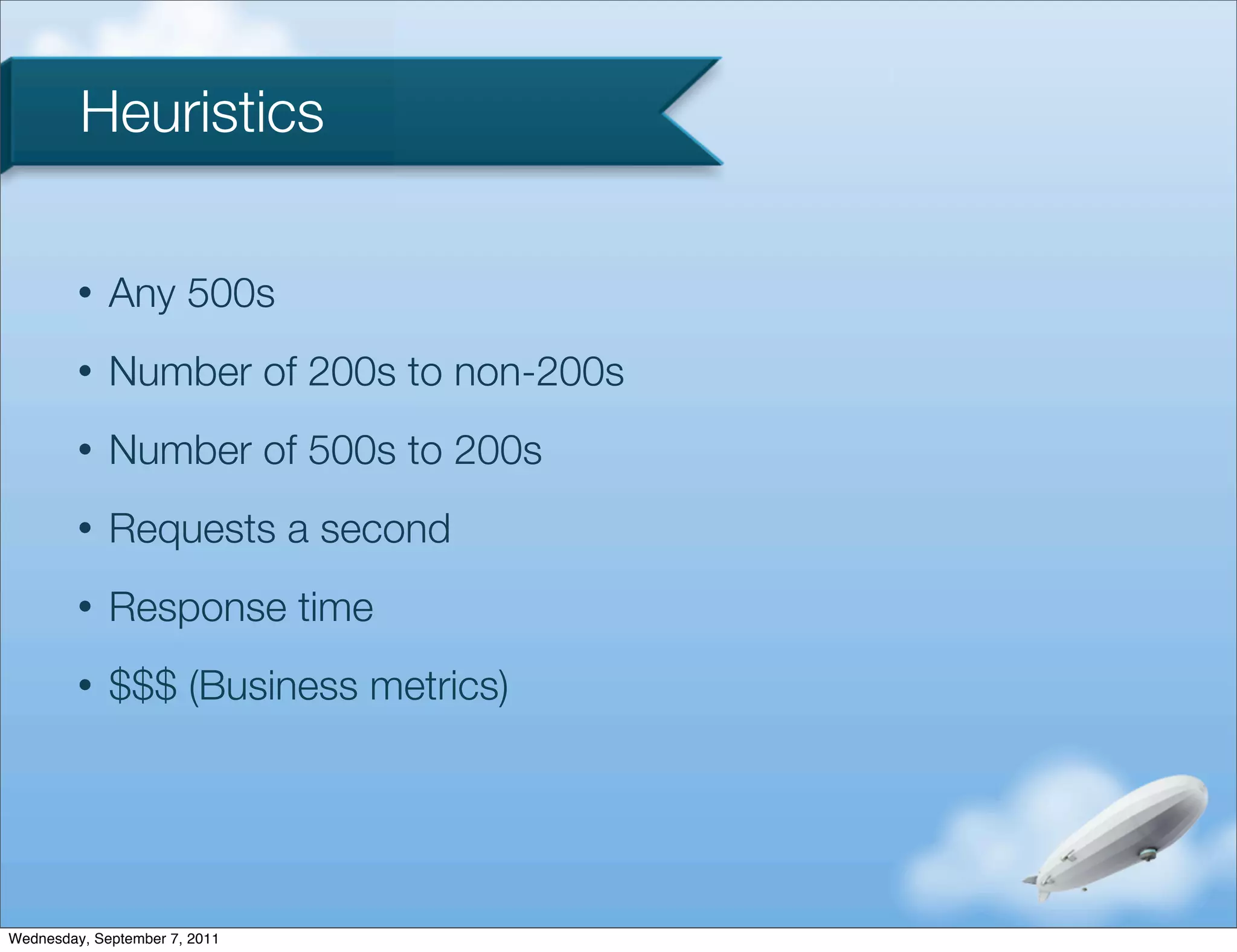 Heuristics

• Any 500s
• Number of 200s to non-200s
• Number of 500s to 200s
• Requests a second
• Response time
• \$\$\$ (Business metrics)

Wednesday, September 7, 2011